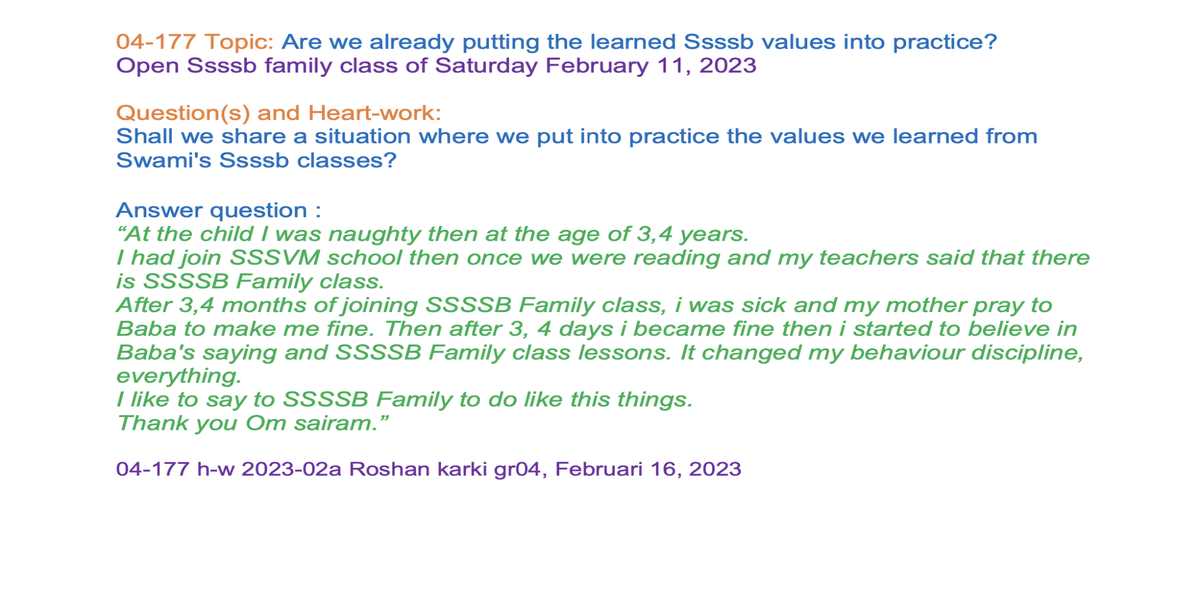 04-177 Topic: Are we already putting the learned Ssssb values into practice?
Open Ssssb family class of Saturday February 11, 2023

Question(s) and Heart-work:
Shall we share a situation where we put into practice the values we learned from Swami's Ssssb classes?

Answer question :
“At the child I was naughty then at the age of 3,4 years.
I had join SSSVM school then once we were reading and my teachers said that there is SSSSB Family class.
After 3,4 months of joining SSSSB Family class, i was sick and my mother pray to Baba to make me fine. Then after 3, 4 days i became fine then i started to believe in Baba's saying and SSSSB Family class lessons. It changed my behaviour discipline, everything.
I like to say to SSSSB Family to do like this things.
Thank you Om sairam.”

04-177 h-w 2023-02a Roshan karki gr04, Februari 16, 2023